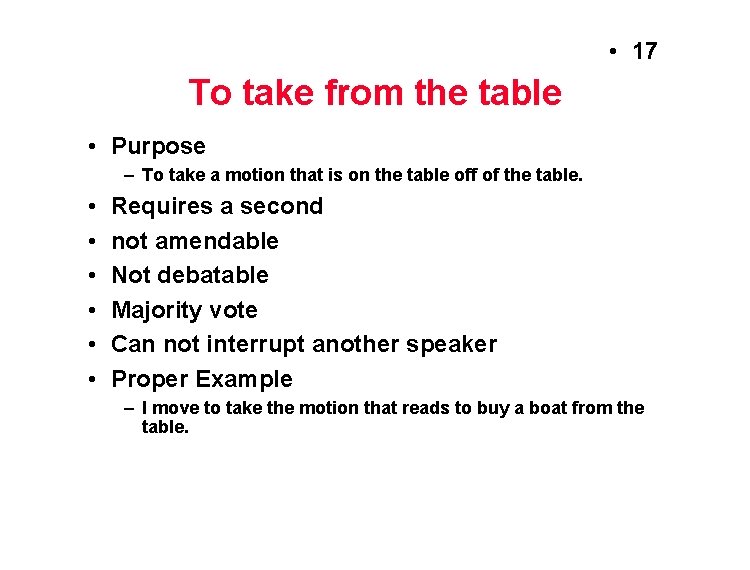 • 17

To take from the table

• Purpose
– To take a motion that is on the table off of the table.
• Requires a second
• not amendable
• Not debatable
• Majority vote
• Can not interrupt another speaker
• Proper Example
– I move to take the motion that reads to buy a boat from the table.